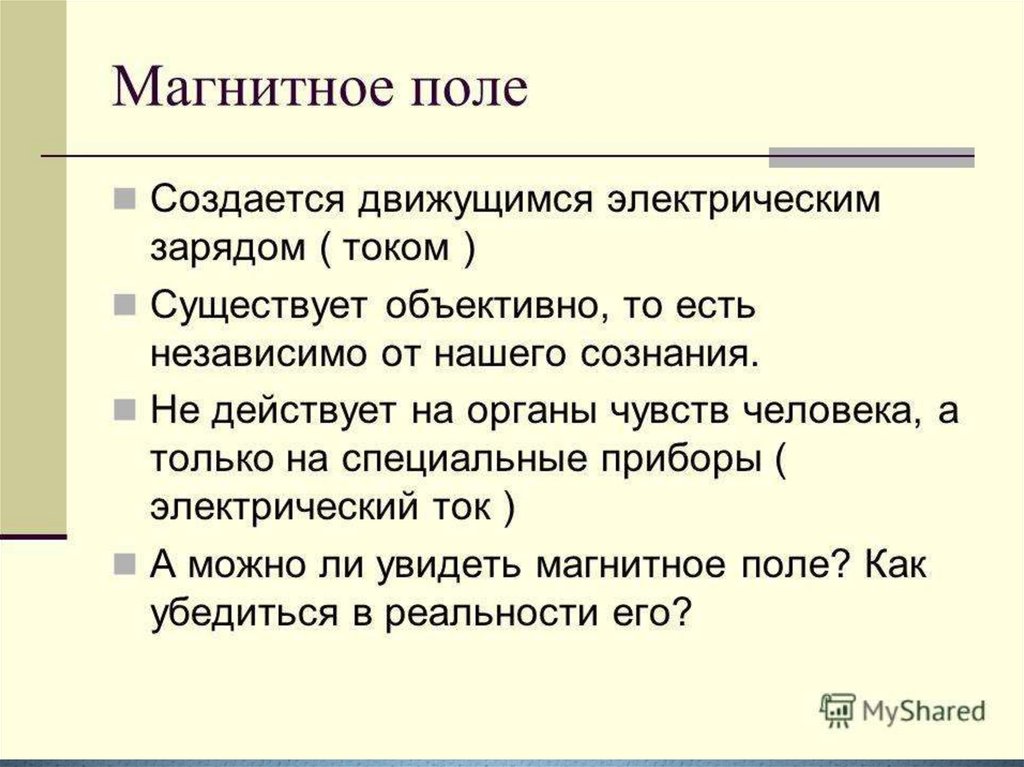 Магнитное поле

Создается движущимся электрическим зарядом ( током )

Существует объективно, то есть независимо от нашего сознания.

Не действует на органы чувств человека, а только на специальные приборы ( электрический ток )

А можно ли увидеть магнитное поле? Как убедиться в реальности его?

MyShared